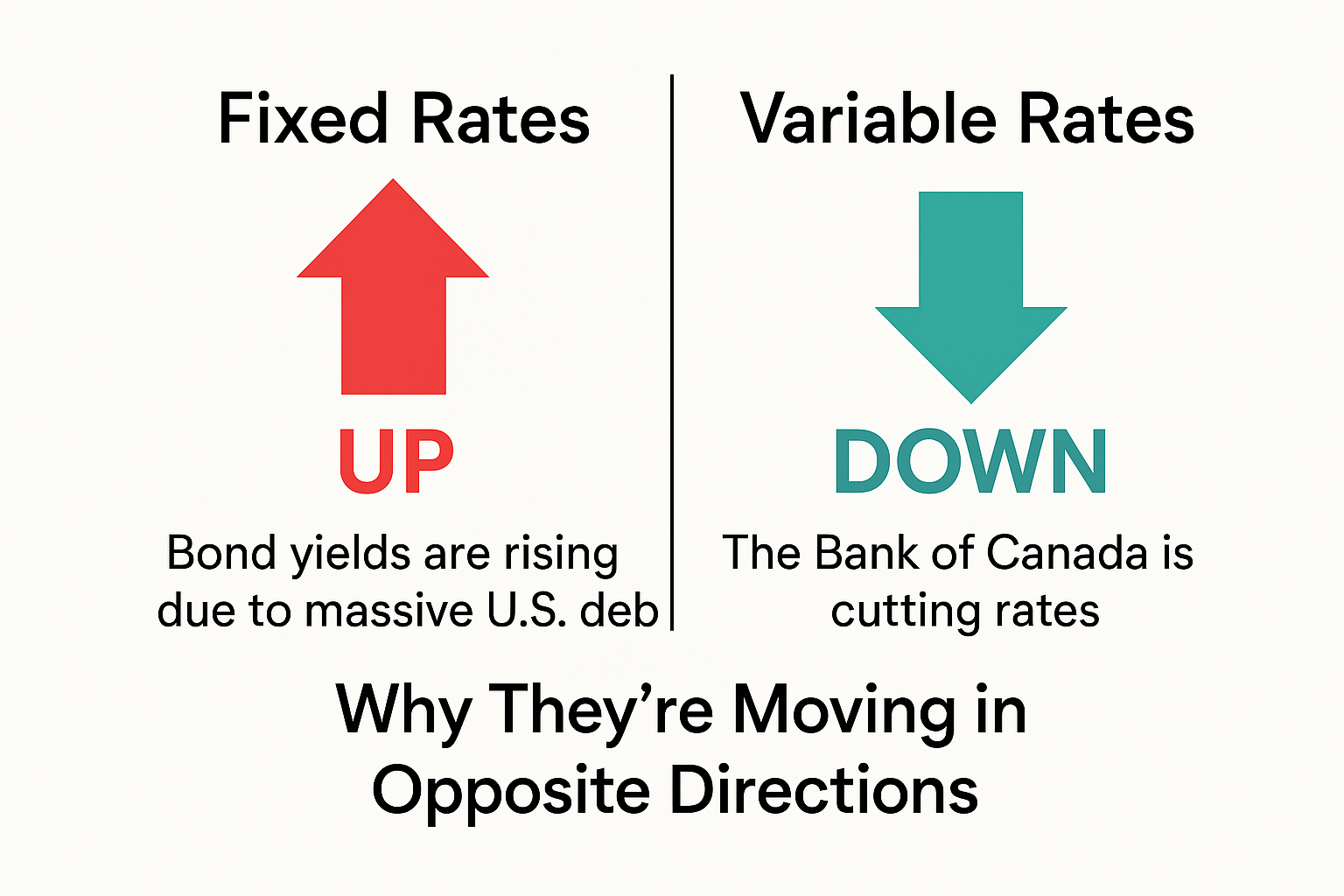 Fixed Rates

UP

Bond yields are rising due to massive U.S. deb

Variable Rates

DOWN

The Bank of Canada is cutting rates

Why They're Moving in Opposite Directions